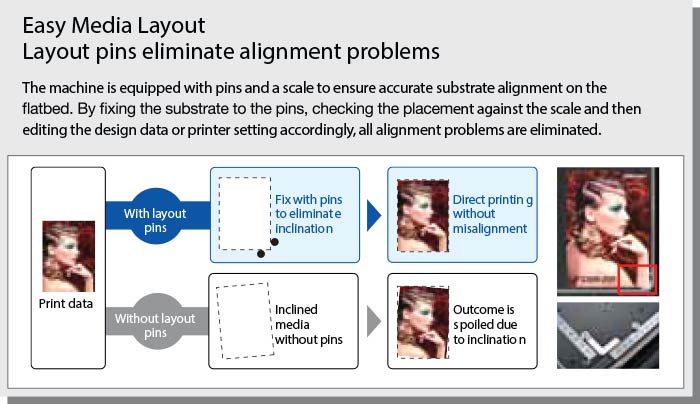 Easy Media Layout
Layout pins eliminate alignment problems

The machine is equipped with pins and a scale to ensure accurate substrate alignment on the flatbed. By fixing the substrate to the pins, checking the placement against the scale and then editing the design data or printer setting accordingly, all alignment problems are eliminated.

Print data

With layout pins

Fix with pins to eliminate inclination

Direct printing without misalignment

Without layout pins

Inclined media without pins

Outcome is spoiled due to inclination